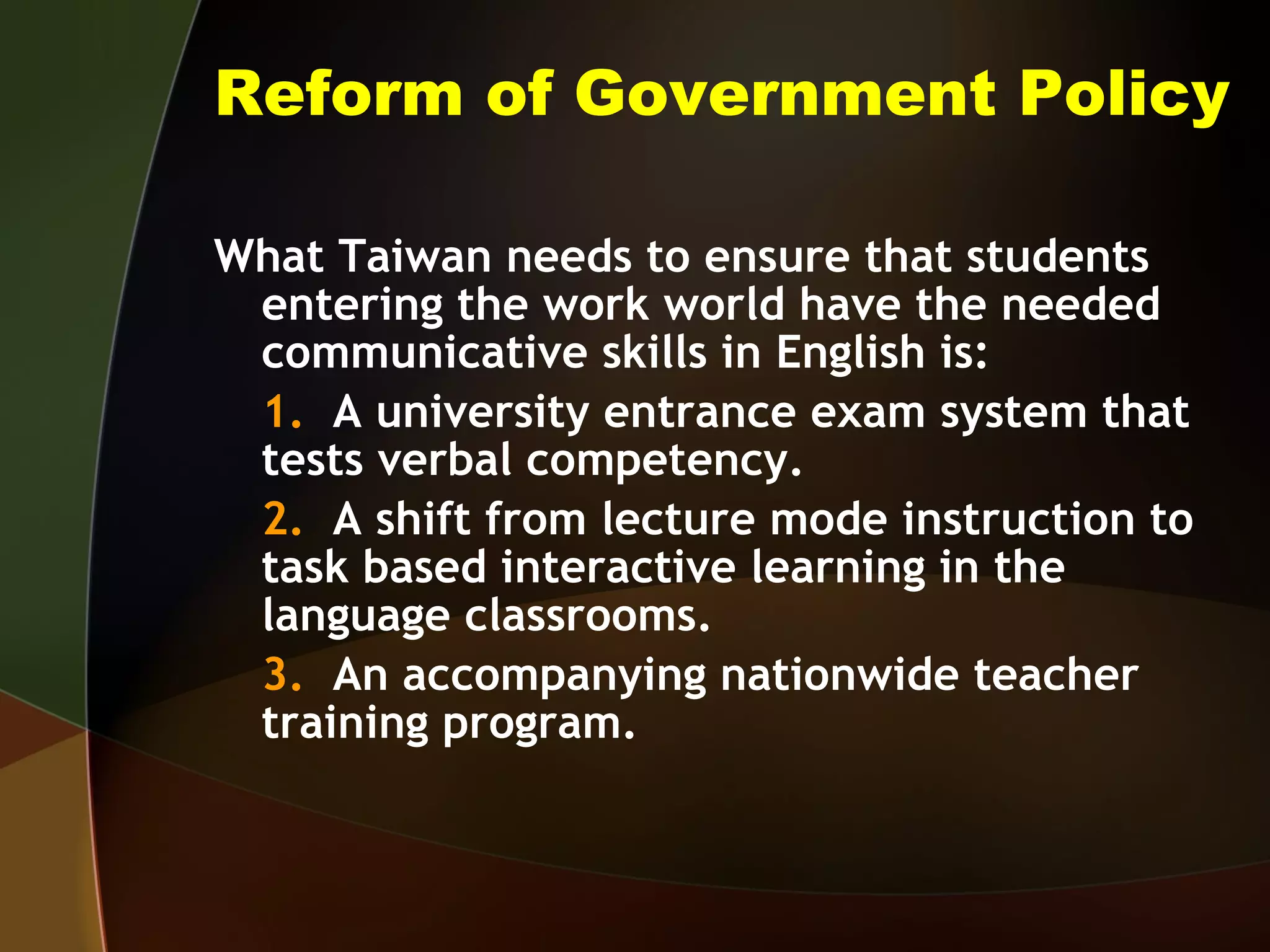 Reform of Government Policy

What Taiwan needs to ensure that students entering the work world have the needed communicative skills in English is:

1. A university entrance exam system that tests verbal competency.

2. A shift from lecture mode instruction to task based interactive learning in the language classrooms.

3. An accompanying nationwide teacher training program.